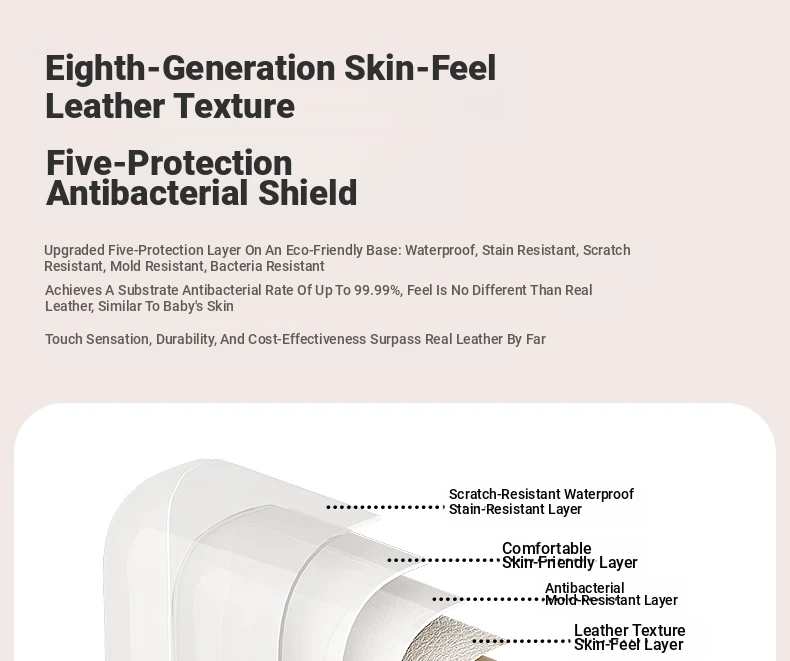 Eighth-Generation Skin-Feel Leather Texture

Five-Protection Antibacterial Shield

Upgraded Five-Protection Layer On An Eco-Friendly Base: Waterproof, Stain Resistant, Scratch Resistant, Mold Resistant, Bacteria Resistant

Achieves A Substrate Antibacterial Rate Of Up To 99.99%, Feel Is No Different Than Real Leather, Similar To Baby's Skin

Touch Sensation, Durability, And Cost-Effectiveness Surpass Real Leather By Far

Scratch-Resistant Waterproof Stain-Resistant Layer

Comfortable Skin-Friendly Layer

Antibacterial Mold-Resistant Layer

Leather Texture Skin-Feel Layer